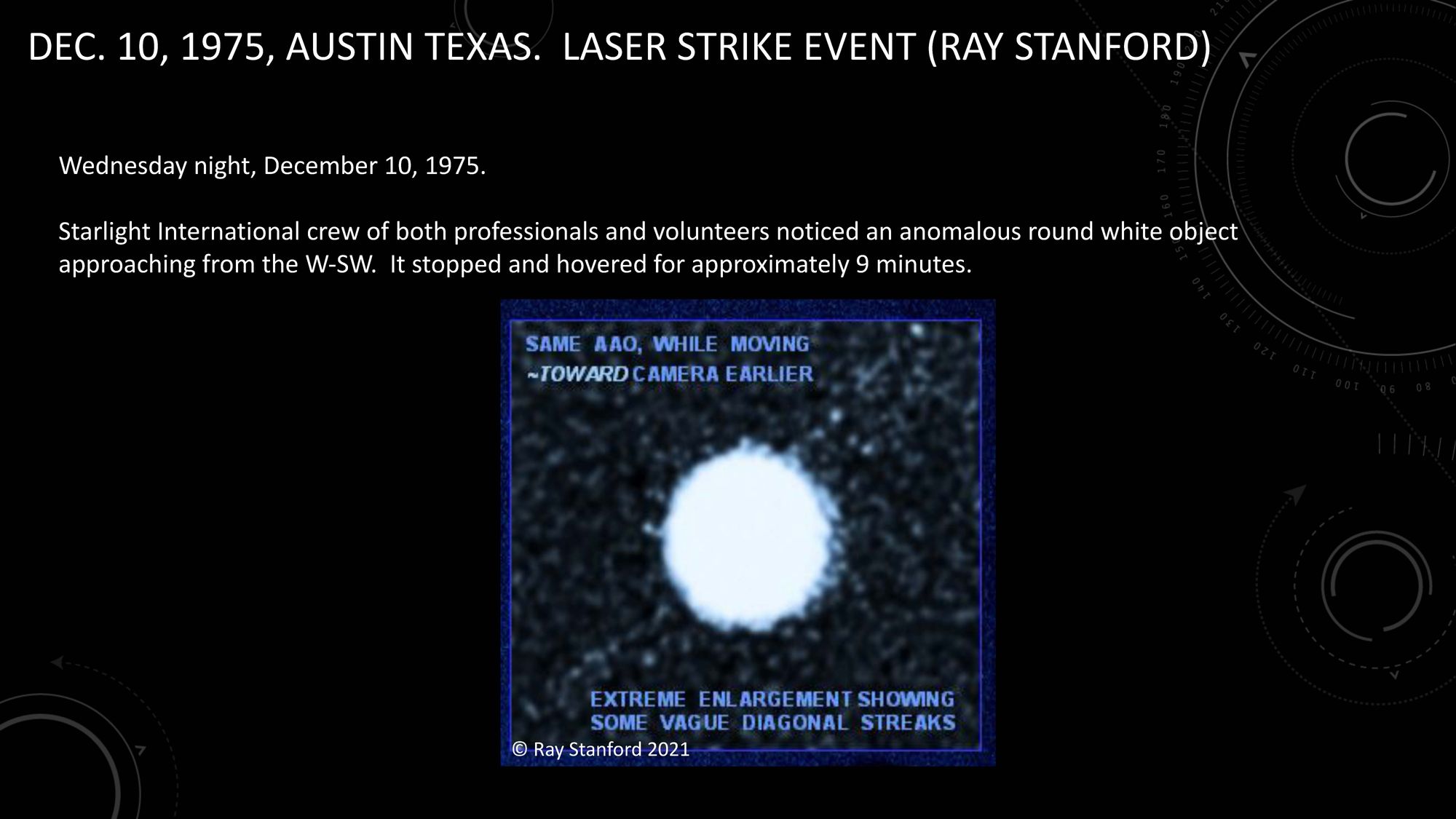 DEC. 10, 1975, AUSTIN TEXAS. LASER STRIKE EVENT (RAY STANFORD)

Wednesday night, December 10, 1975.

Starlight International crew of both professionals and volunteers noticed an anomalous round white object approaching from the W-SW. It stopped and hovered for approximately 9 minutes.

SAME AAO, WHILE MOVING ~TOWARD CAMERA EARLIER

EXTREME ENLARGEMENT SHOWING SOME VAGUE DIAGONAL STREAKS

© Ray Stanford 2021